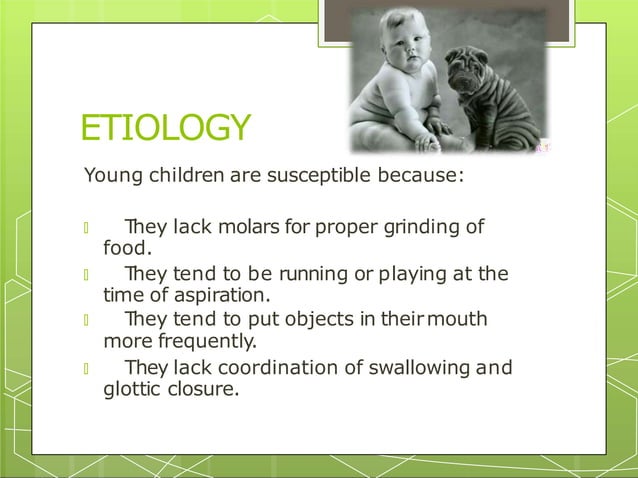 ETIOLOGY

Young children are susceptible because:

They lack molars for proper grinding of food.

They tend to be running or playing at the time of aspiration.

They tend to put objects in their mouth more frequently.

They lack coordination of swallowing and glottic closure.